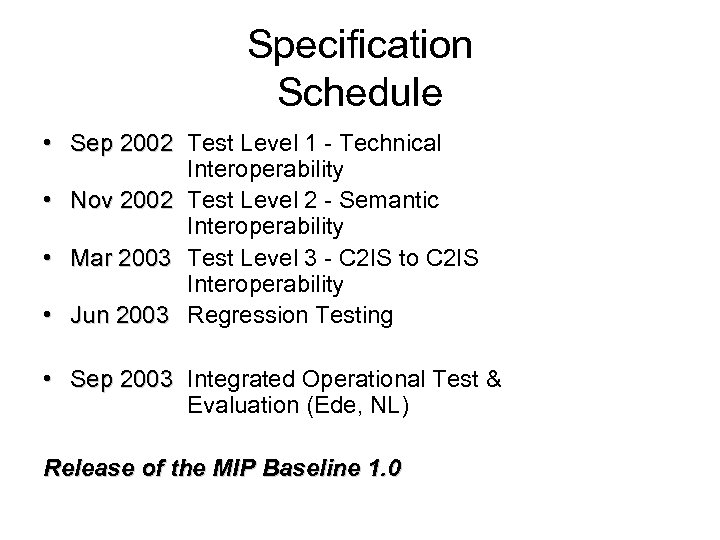 Specification Schedule

• Sep 2002 Test Level 1 - Technical Interoperability
• Nov 2002 Test Level 2 - Semantic Interoperability
• Mar 2003 Test Level 3 - C2IS to C2IS Interoperability
• Jun 2003 Regression Testing

• Sep 2003 Integrated Operational Test & Evaluation (Ede, NL)

Release of the MIP Baseline 1.0